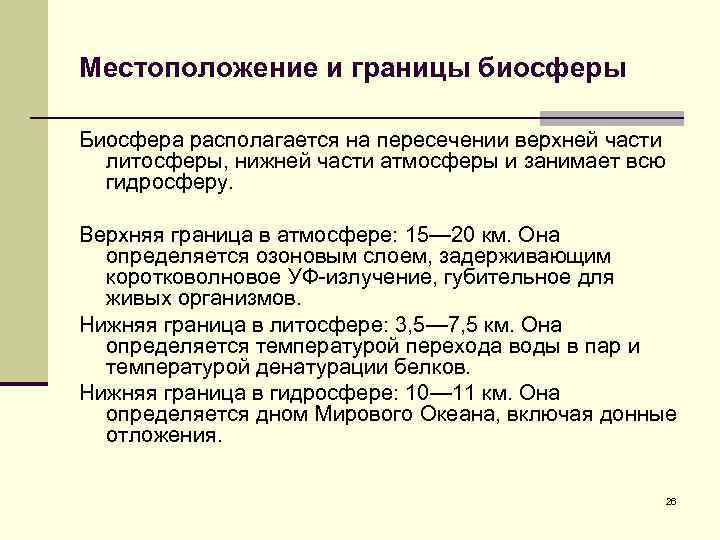 Местоположение и границы биосферы

Биосфера располагается на пересечении верхней части литосферы, нижней части атмосферы и занимает всю гидросферу.

Верхняя граница в атмосфере: 15—20 км. Она определяется озоновым слоем, задерживающим коротковолновое УФ-излучение, губительное для живых организмов.

Нижняя граница в литосфере: 3,5—7,5 км. Она определяется температурой перехода воды в пар и температурой денатурации белков.

Нижняя граница в гидросфере: 10—11 км. Она определяется дном Мирового Океана, включая донные отложения.

26